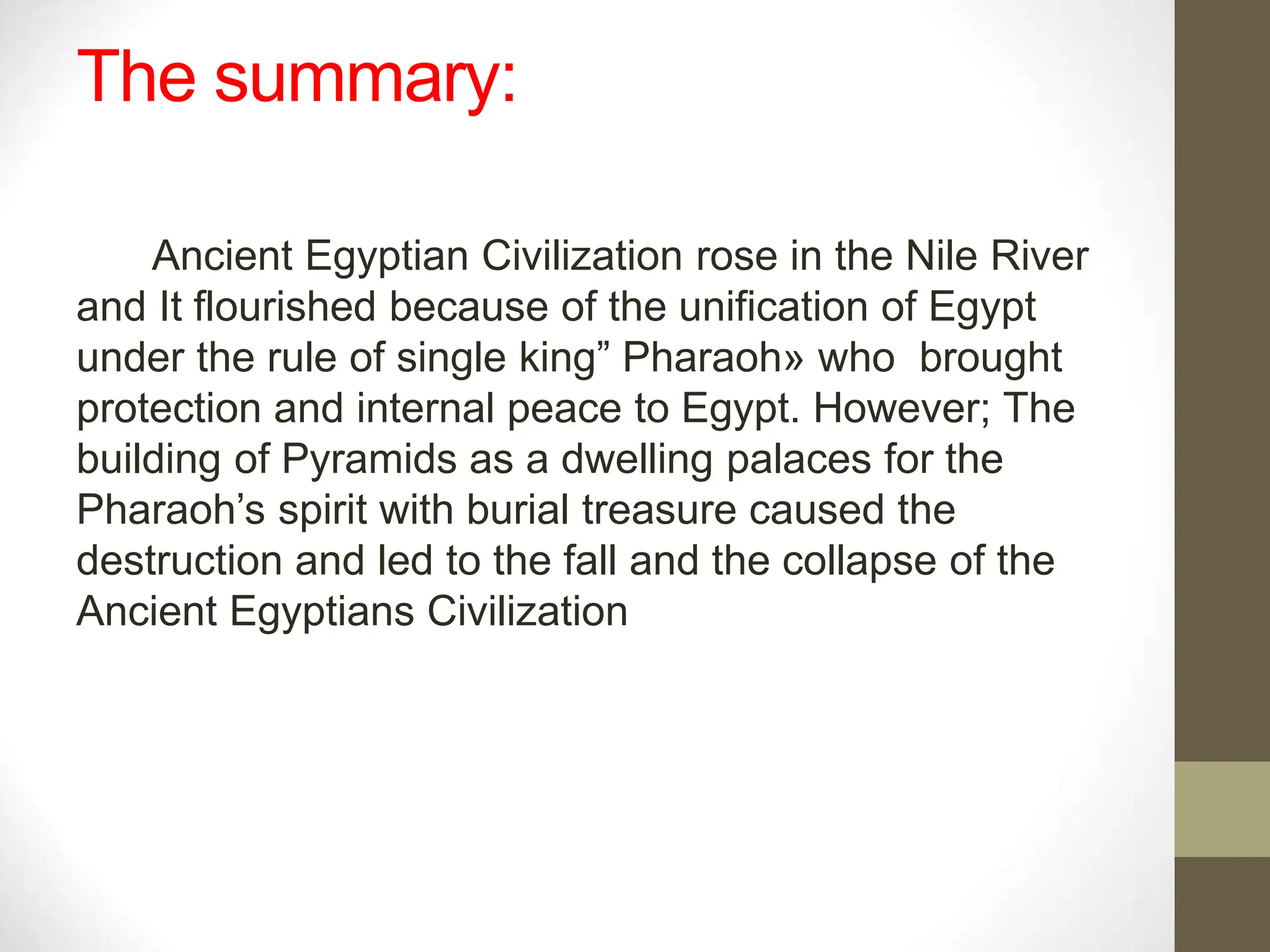 The summary:

Ancient Egyptian Civilization rose in the Nile River and It flourished because of the unification of Egypt under the rule of single king” Pharaoh» who brought protection and internal peace to Egypt. However; The building of Pyramids as a dwelling palaces for the Pharaoh’s spirit with burial treasure caused the destruction and led to the fall and the collapse of the Ancient Egyptians Civilization